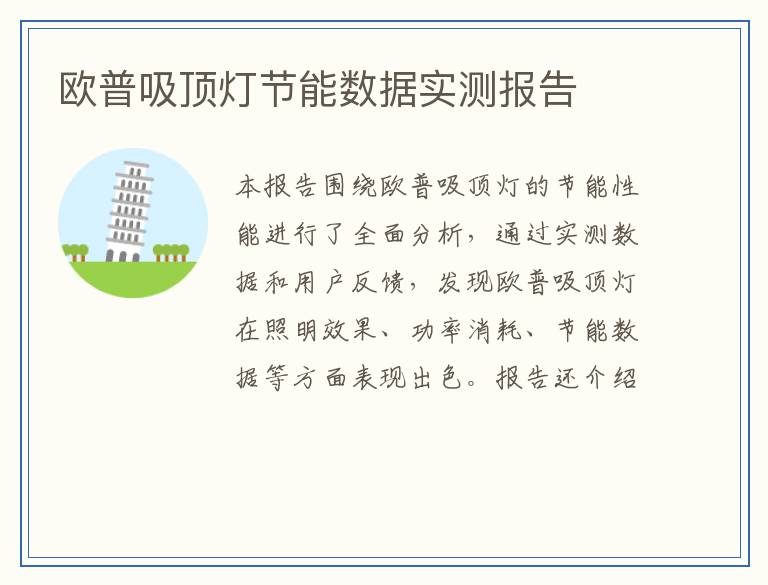 欧普吸顶灯节能数据实测报告

本报告围绕欧普吸顶灯的节能性能进行了全面分析，通过实测数据和用户反馈，发现欧普吸顶灯在照明效果、功率消耗、节能数据等方面表现出色。报告还介绍